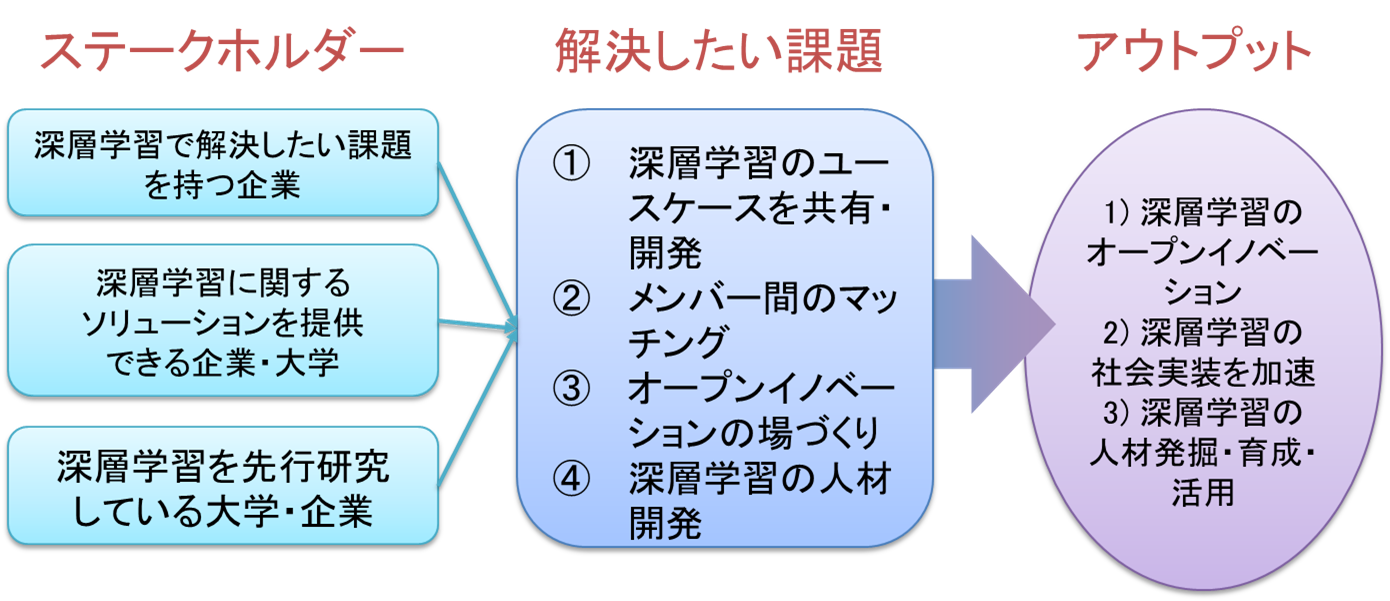 ステークホルダー

深層学習で解決したい課題を持つ企業

深層学習に関するソリューションを提供できる企業・大学

深層学習を先行研究している大学・企業

解決したい課題

① 深層学習のユースケースを共有・開発
② メンバー間のマッチング
③ オープンイノベーションの場づくり
④ 深層学習の人材開発

アウトプット

1) 深層学習のオープンイノベーション
2) 深層学習の社会実装を加速
3) 深層学習の人材発掘・育成・活用